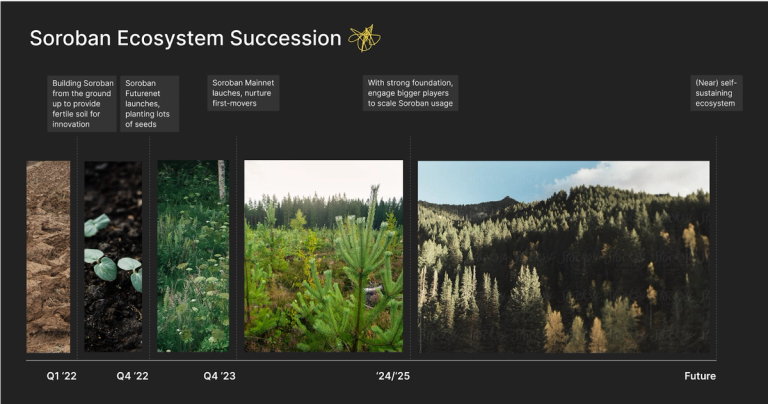 Soroban Ecosystem Succession

Building Soroban from the ground up to provide fertile soil for innovation

Soroban Futurenet launches, planting lots of seeds

Soroban Mainnet lauches, nurture first-movers

With strong foundation, engage bigger players to scale Soroban usage

(Near) self-sustaining ecosystem

Q1 '22

Q4 '22

Q4 '23

'24/'25

Future